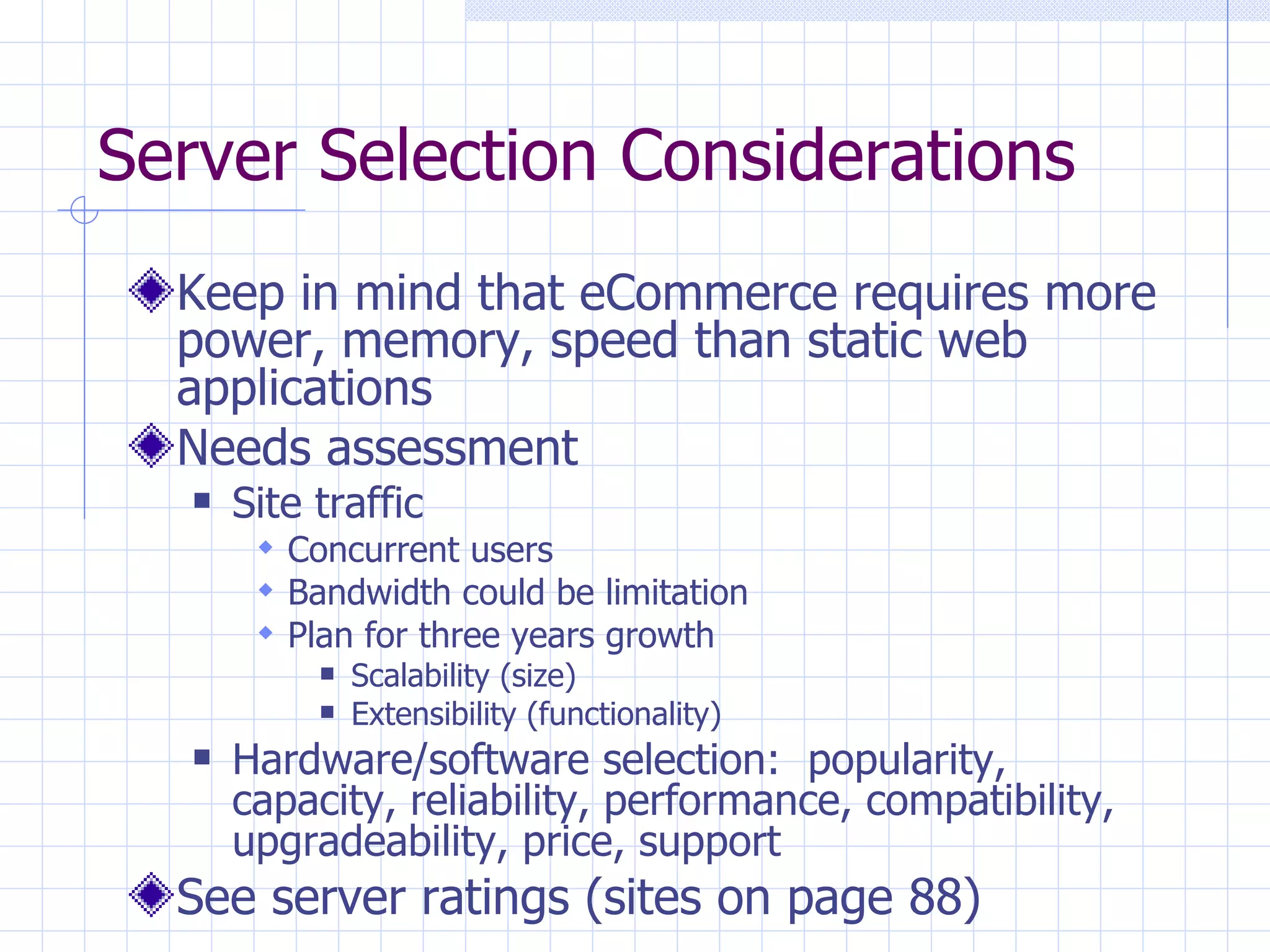 Server Selection Considerations

Keep in mind that eCommerce requires more power, memory, speed than static web applications

Needs assessment

Site traffic

Concurrent users

Bandwidth could be limitation

Plan for three years growth

Scalability (size)

Extensibility (functionality)

Hardware/software selection: popularity, capacity, reliability, performance, compatibility, upgradeability, price, support

See server ratings (sites on page 88)